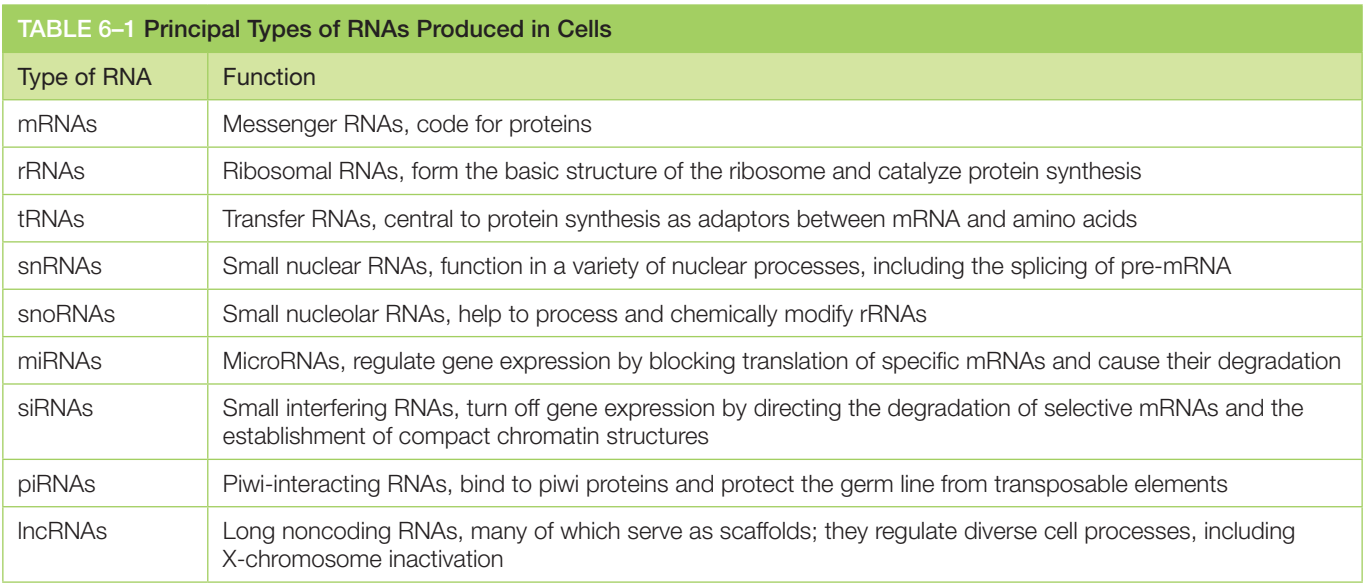 TABLE 6–1 Principal Types of RNAs Produced in Cells

| Type of RNA | Function |
|---|---|
| mRNAs | Messenger RNAs, code for proteins |
| rRNAs | Ribosomal RNAs, form the basic structure of the ribosome and catalyze protein synthesis |
| tRNAs | Transfer RNAs, central to protein synthesis as adaptors between mRNA and amino acids |
| snRNAs | Small nuclear RNAs, function in a variety of nuclear processes, including the splicing of pre-mRNA |
| snoRNAs | Small nucleolar RNAs, help to process and chemically modify rRNAs |
| miRNAs | MicroRNAs, regulate gene expression by blocking translation of specific mRNAs and cause their degradation |
| siRNAs | Small interfering RNAs, turn off gene expression by directing the degradation of selective mRNAs and the establishment of compact chromatin structures |
| piRNAs | Piwi-interacting RNAs, bind to piwi proteins and protect the germ line from transposable elements |
| lncRNAs | Long noncoding RNAs, many of which serve as scaffolds; they regulate diverse cell processes, including X-chromosome inactivation |